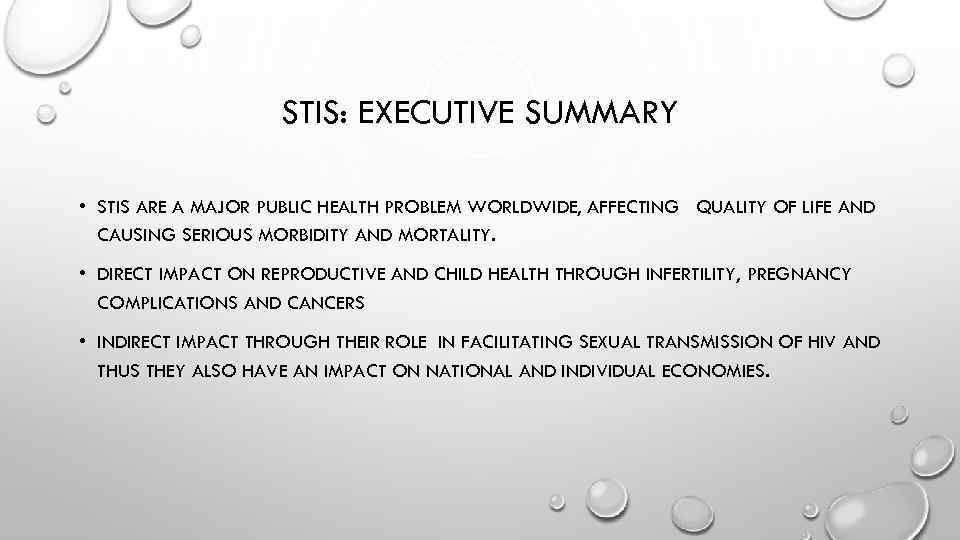 STIS: EXECUTIVE SUMMARY

• STIS ARE A MAJOR PUBLIC HEALTH PROBLEM WORLDWIDE, AFFECTING QUALITY OF LIFE AND CAUSING SERIOUS MORBIDITY AND MORTALITY.

• DIRECT IMPACT ON REPRODUCTIVE AND CHILD HEALTH THROUGH INFERTILITY, PREGNANCY COMPLICATIONS AND CANCERS

• INDIRECT IMPACT THROUGH THEIR ROLE IN FACILITATING SEXUAL TRANSMISSION OF HIV AND THUS THEY ALSO HAVE AN IMPACT ON NATIONAL AND INDIVIDUAL ECONOMIES.